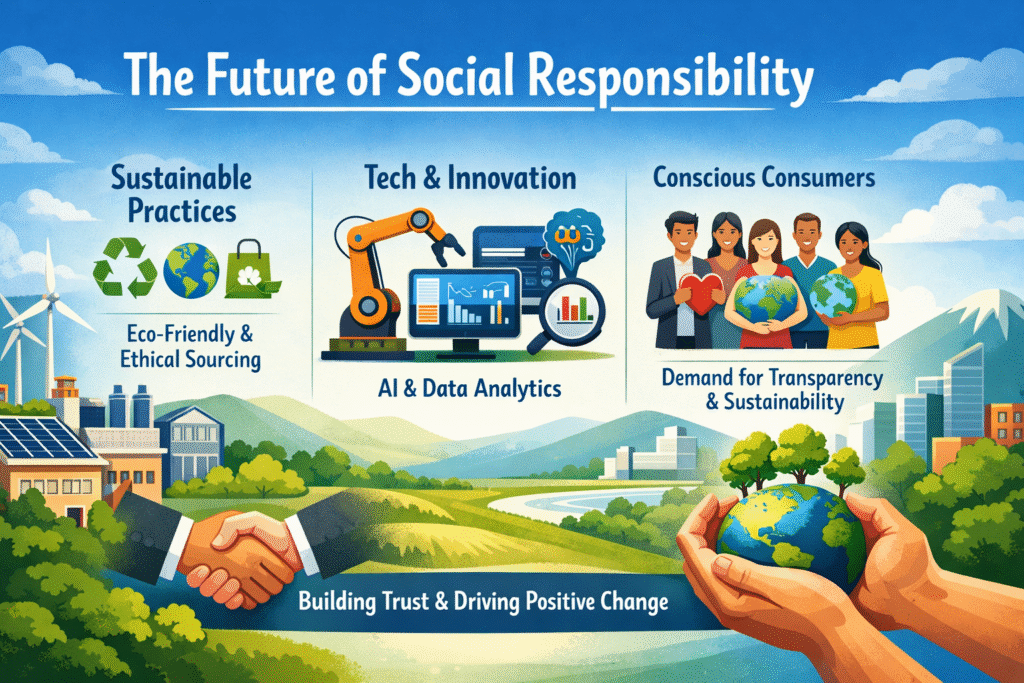 The Future of Social Responsibility

Sustainable Practices

Eco-Friendly & Ethical Sourcing

Tech & Innovation

AI & Data Analytics

Conscious Consumers

Demand for Transparency & Sustainability

Building Trust & Driving Positive Change